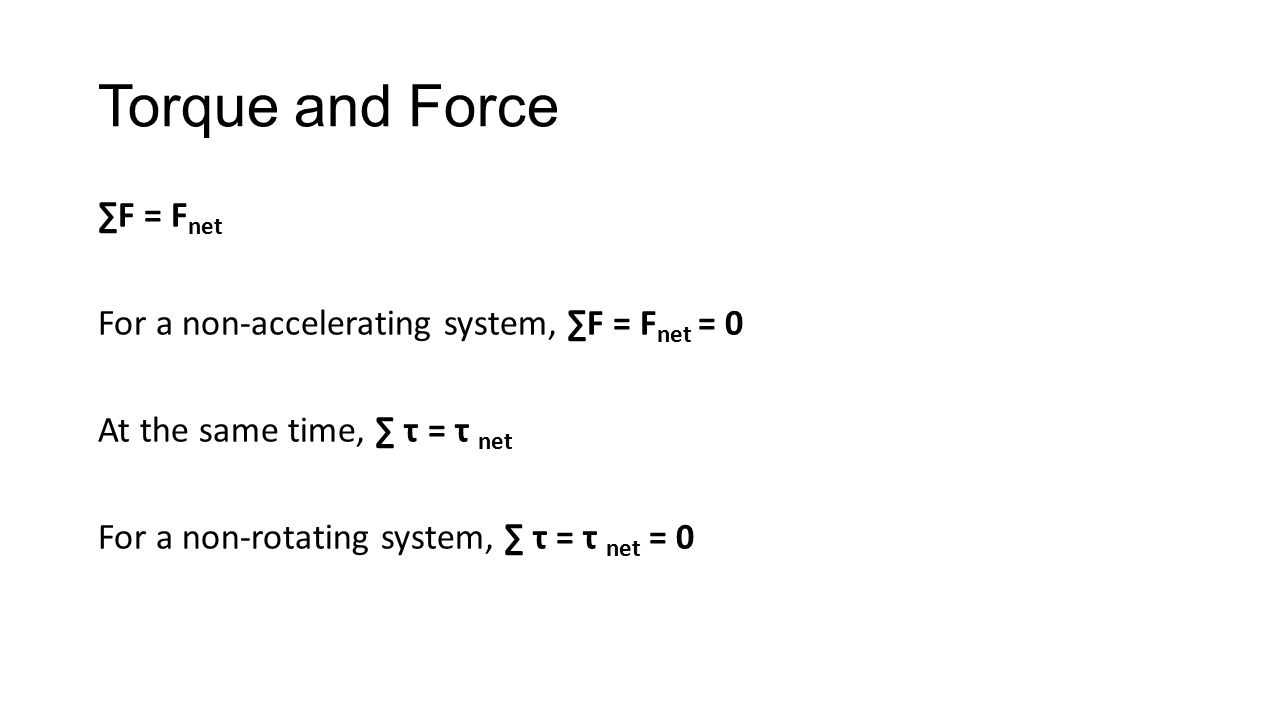 Torque and Force

$\sum F = F_{net}$

For a non-accelerating system, $\sum F = F_{net} = 0$

At the same time, $\sum \tau = \tau_{net}$

For a non-rotating system, $\sum \tau = \tau_{net} = 0$